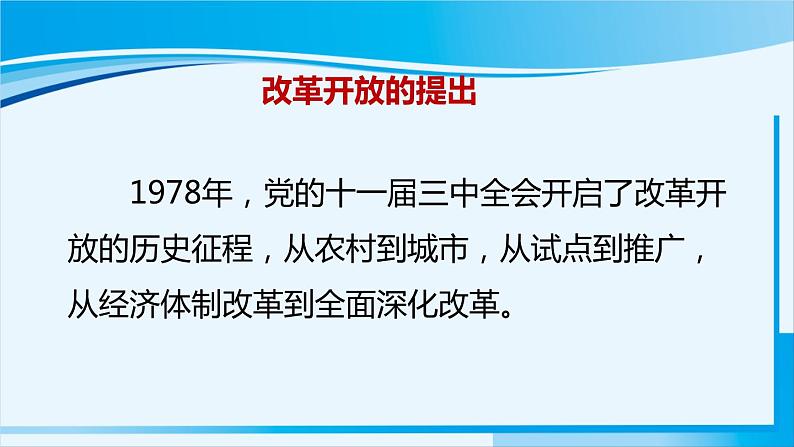 改革开放的提出

1978年，党的十一届三中全会开启了改革开放的历史征程，从农村到城市，从试点到推广，从经济体制改革到全面深化改革。